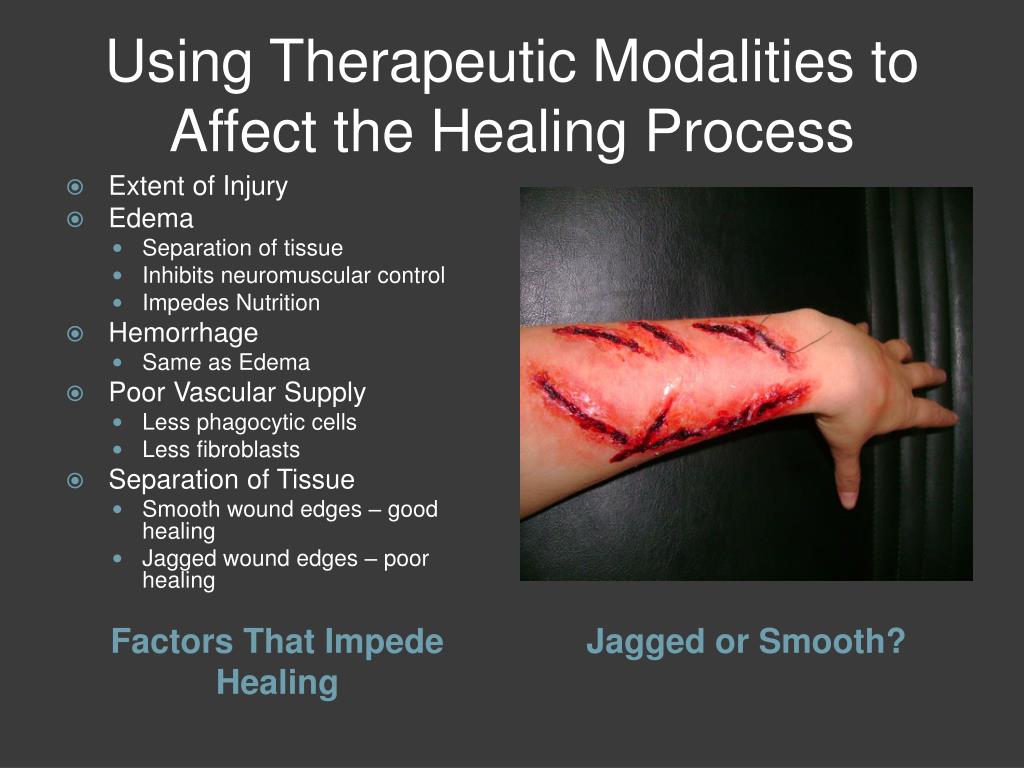 Using Therapeutic Modalities to Affect the Healing Process

- Extent of Injury
- Edema
  - Separation of tissue
  - Inhibits neuromuscular control
  - Impedes Nutrition
- Hemorrhage
  - Same as Edema
- Poor Vascular Supply
  - Less phagocytic cells
  - Less fibroblasts
- Separation of Tissue
  - Smooth wound edges – good healing
  - Jagged wound edges – poor healing

Factors That Impede Healing

Jagged or Smooth?